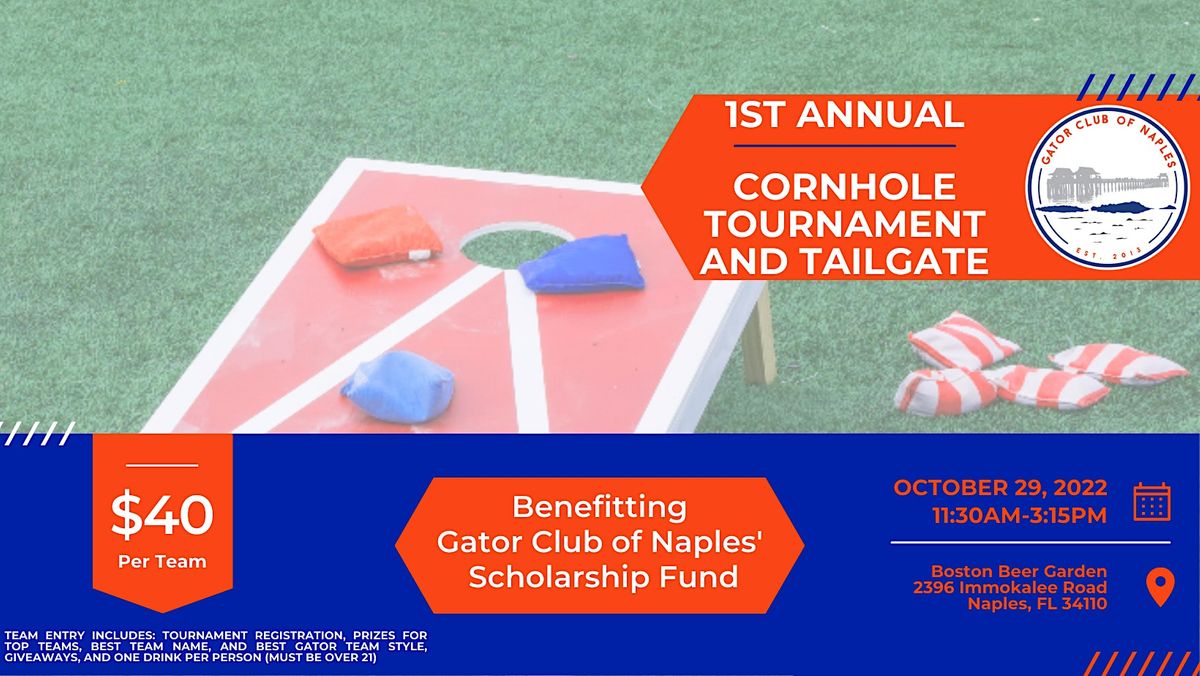 1ST ANNUAL

CORNHOLE TOURNAMENT AND TAILGATE

GATOR CLUB OF NAPLES

EST. 2013

$40
Per Team

Benefitting Gator Club of Naples' Scholarship Fund

OCTOBER 29, 2022
11:30AM-3:15PM

Boston Beer Garden
2396 Immokalee Road
Naples, FL 34110

TEAM ENTRY INCLUDES: TOURNAMENT REGISTRATION, PRIZES FOR TOP TEAMS, BEST TEAM NAME, AND BEST GATOR TEAM STYLE, GIVEAWAYS, AND ONE DRINK PER PERSON (MUST BE OVER 21)